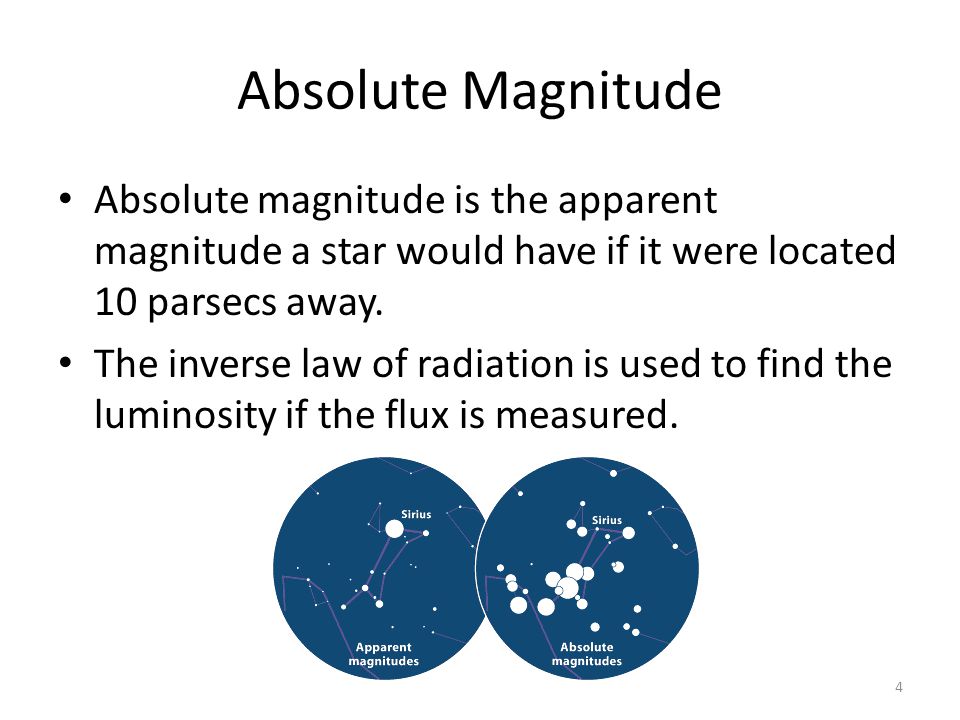 Absolute Magnitude

• Absolute magnitude is the apparent magnitude a star would have if it were located 10 parsecs away.

• The inverse law of radiation is used to find the luminosity if the flux is measured.

Sirius

Apparent magnitudes

Sirius

Absolute magnitudes

4